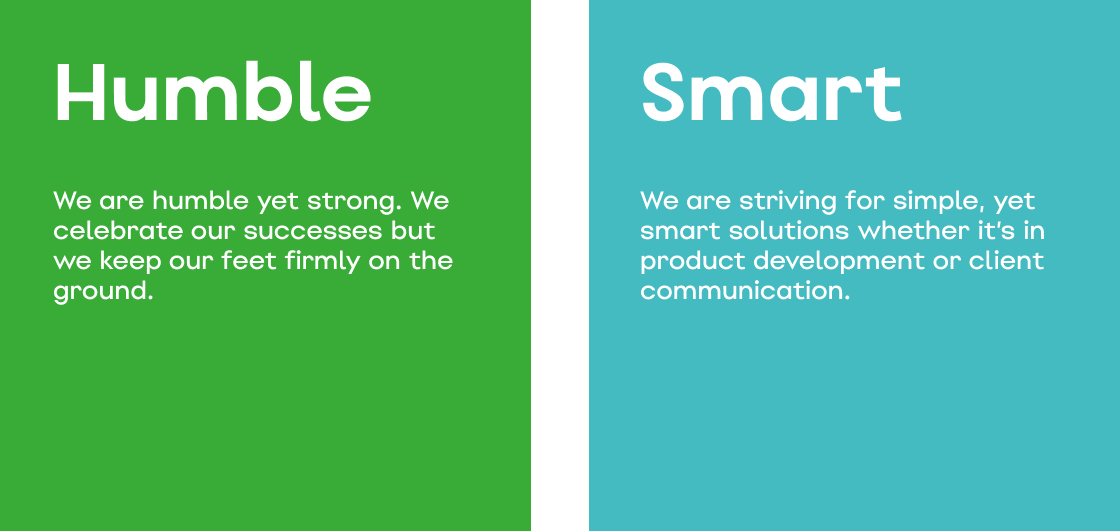 Humble

We are humble yet strong. We celebrate our successes but we keep our feet firmly on the ground.

Smart

We are striving for simple, yet smart solutions whether it's in product development or client communication.